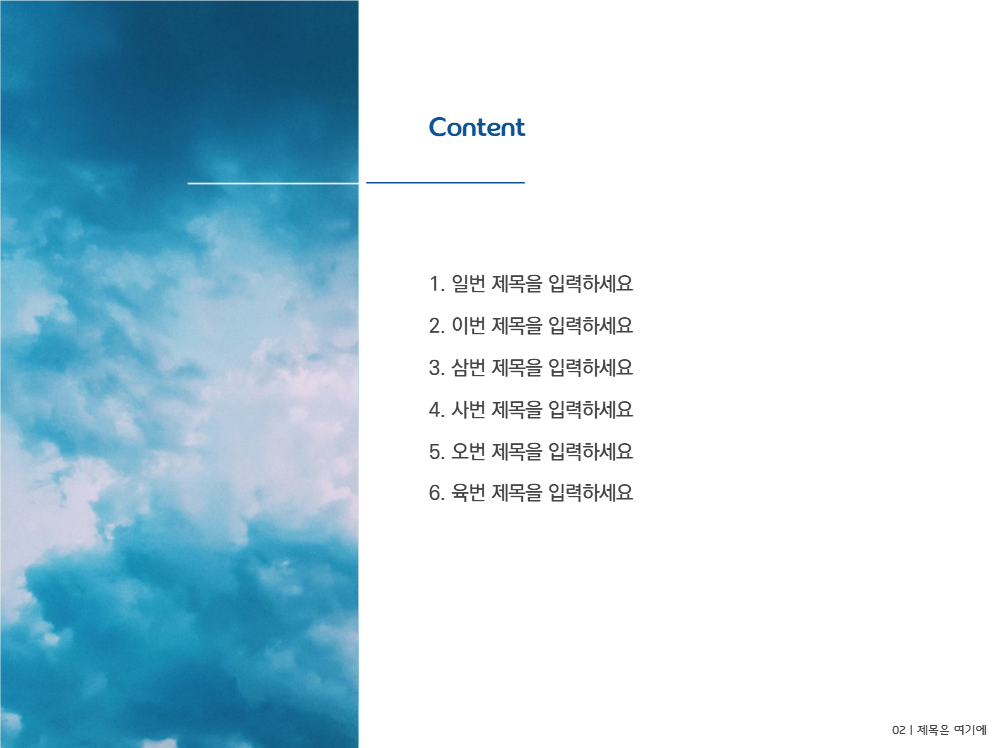 Content

1. 일번 제목을 입력하세요
2. 이번 제목을 입력하세요
3. 삼번 제목을 입력하세요
4. 사번 제목을 입력하세요
5. 오번 제목을 입력하세요
6. 육번 제목을 입력하세요

02 | 제목은 여기에